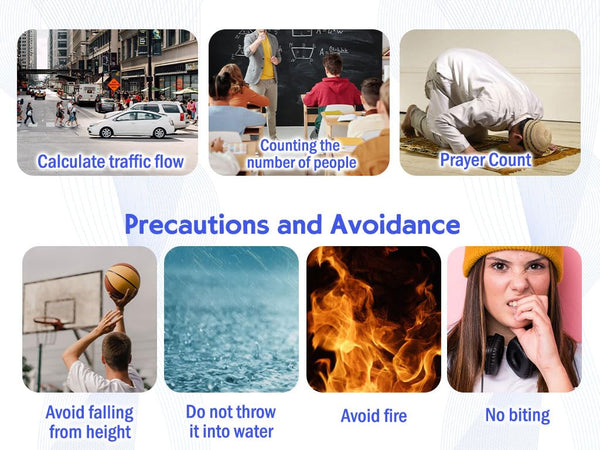 Calculate traffic flow

Counting the number of people

Prayer Count

Precautions and Avoidance

Avoid falling from height

Do not throw it into water

Avoid fire

No biting